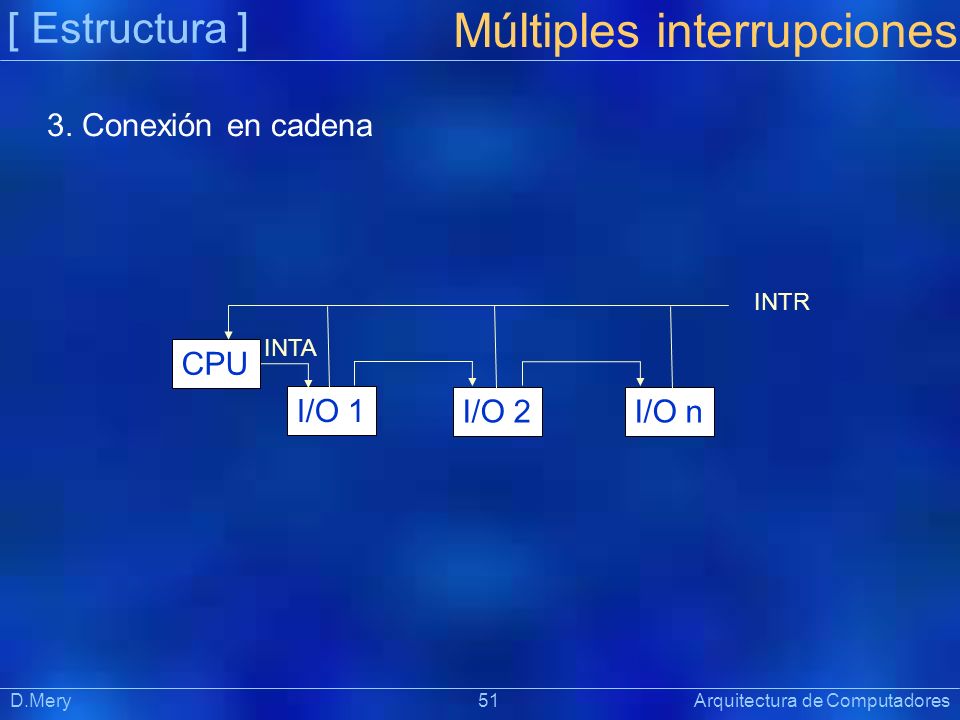 [ Estructura ]

Múltiples interrupciones

3. Conexión en cadena

INTR

CPU

INTA

I/O 1

I/O 2

I/O n

D.Mery

51

Arquitectura de Computadores